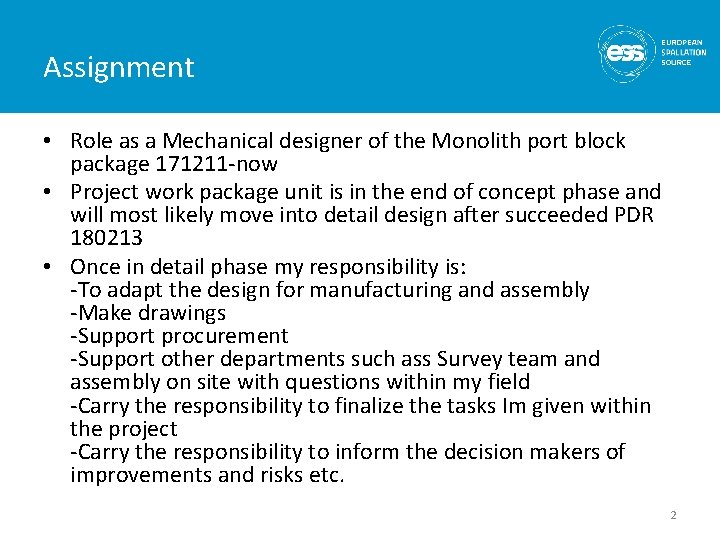 Assignment

ess EUROPEAN SPALLATION SOURCE

• Role as a Mechanical designer of the Monolith port block package 171211-now
• Project work package unit is in the end of concept phase and will most likely move into detail design after succeeded PDR 180213
• Once in detail phase my responsibility is:
-To adapt the design for manufacturing and assembly
-Make drawings
-Support procurement
-Support other departments such ass Survey team and assembly on site with questions within my field
-Carry the responsibility to finalize the tasks Im given within the project
-Carry the responsibility to inform the decision makers of improvements and risks etc.

2